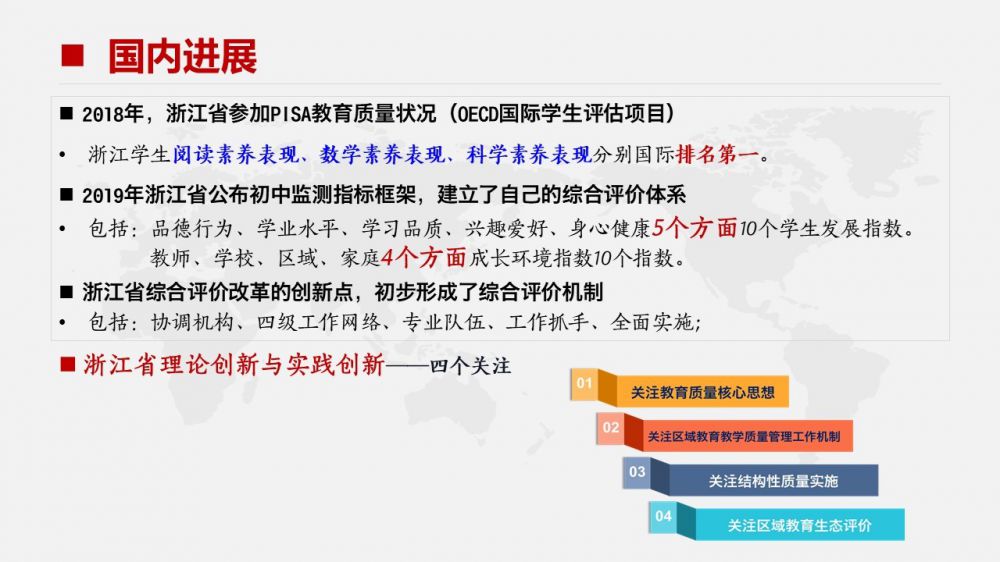 ■ 国内进展

■ 2018年，浙江省参加PISA教育质量状况（OECD国际学生评估项目）

• 浙江学生阅读素养表现、数学素养表现、科学素养表现分别国际排名第一。

■ 2019年浙江省公布初中监测指标框架，建立了自己的综合评价体系

• 包括：品德行为、学业水平、学习品质、兴趣爱好、身心健康5个方面10个学生发展指数。教师、学校、区域、家庭4个方面成长环境指数10个指数。

■ 浙江省综合评价改革的创新点，初步形成了综合评价机制

• 包括：协调机构、四级工作网络、专业队伍、工作抓手、全面实施；

■ 浙江省理论创新与实践创新——四个关注

01 关注教育质量核心思想

02 关注区域教育教学质量管理工作机制

03 关注结构性质量实施

04 关注区域教育生态评价